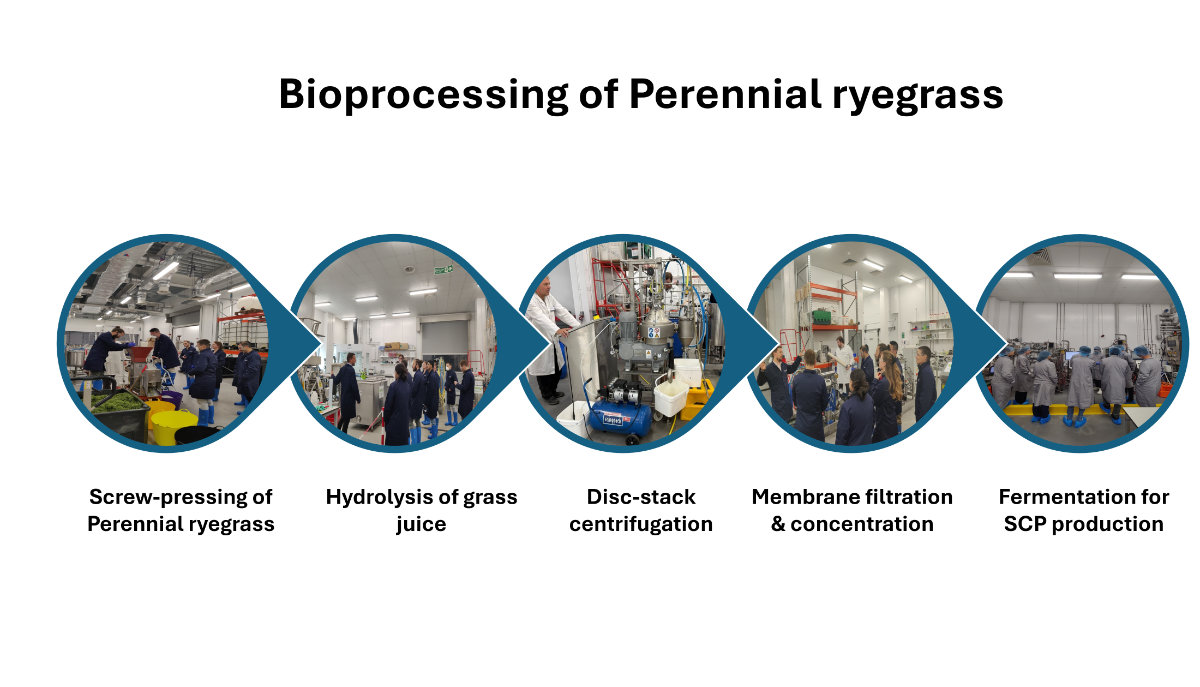 Bioprocessing of Perennial ryegrass

Screw-pressing of Perennial ryegrass

Hydrolysis of grass juice

Disc-stack centrifugation

Membrane filtration & concentration

Fermentation for SCP production